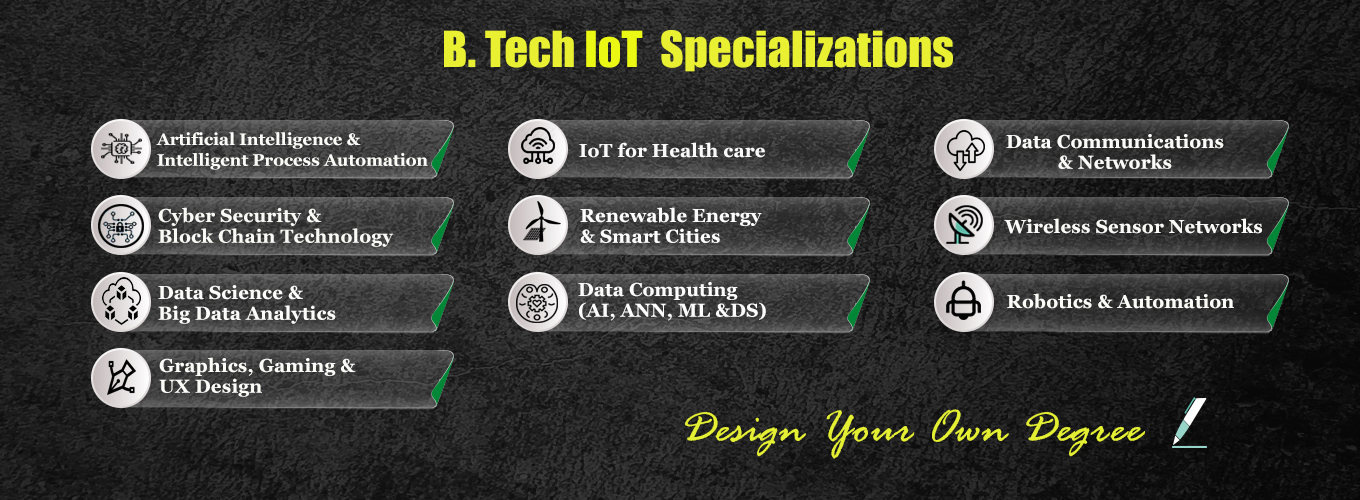 B. Tech IoT Specializations

Artificial Intelligence & Intelligent Process Automation

Cyber Security & Block Chain Technology

Data Science & Big Data Analytics

Graphics, Gaming & UX Design

IoT for Health care

Renewable Energy & Smart Cities

Data Computing (AI, ANN, ML &DS)

Data Communications & Networks

Wireless Sensor Networks

Robotics & Automation

Design Your Own Degree